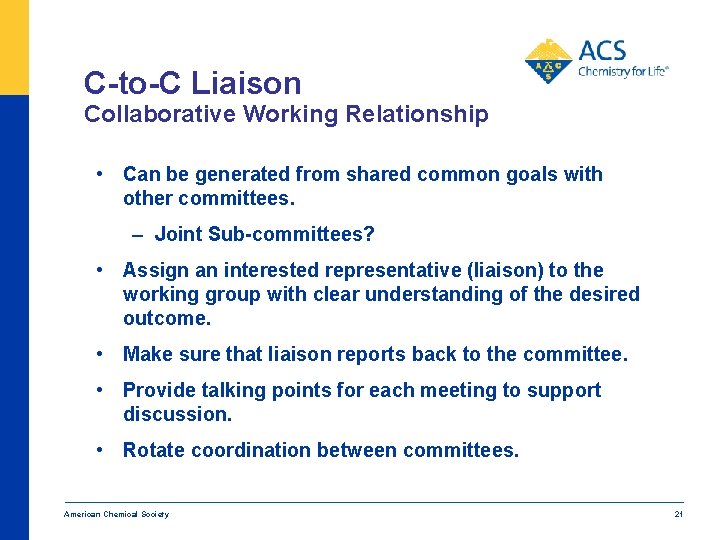 ACS
Chemistry for Life®

C-to-C Liaison
Collaborative Working Relationship

• Can be generated from shared common goals with other committees.
– Joint Sub-committees?
• Assign an interested representative (liaison) to the working group with clear understanding of the desired outcome.
• Make sure that liaison reports back to the committee.
• Provide talking points for each meeting to support discussion.
• Rotate coordination between committees.

American Chemical Society
21